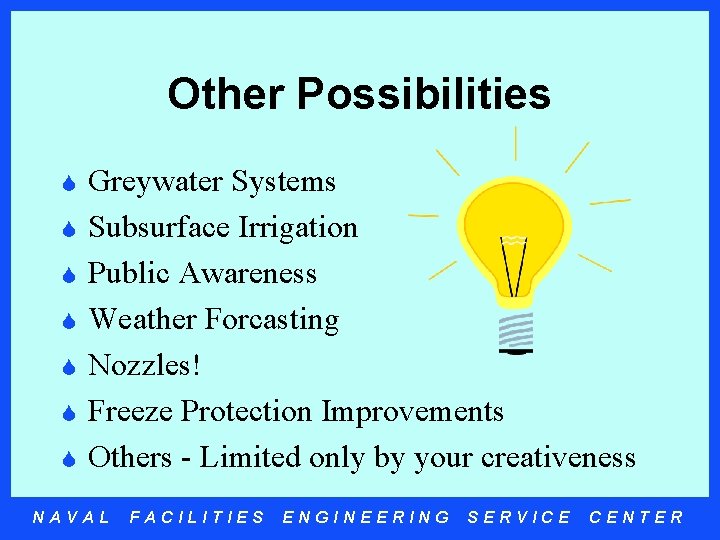 Other Possibilities

- Greywater Systems
- Subsurface Irrigation
- Public Awareness
- Weather Forcasting
- Nozzles!
- Freeze Protection Improvements
- Others - Limited only by your creativeness

NAVAL FACILITIES ENGINEERING SERVICE CENTER